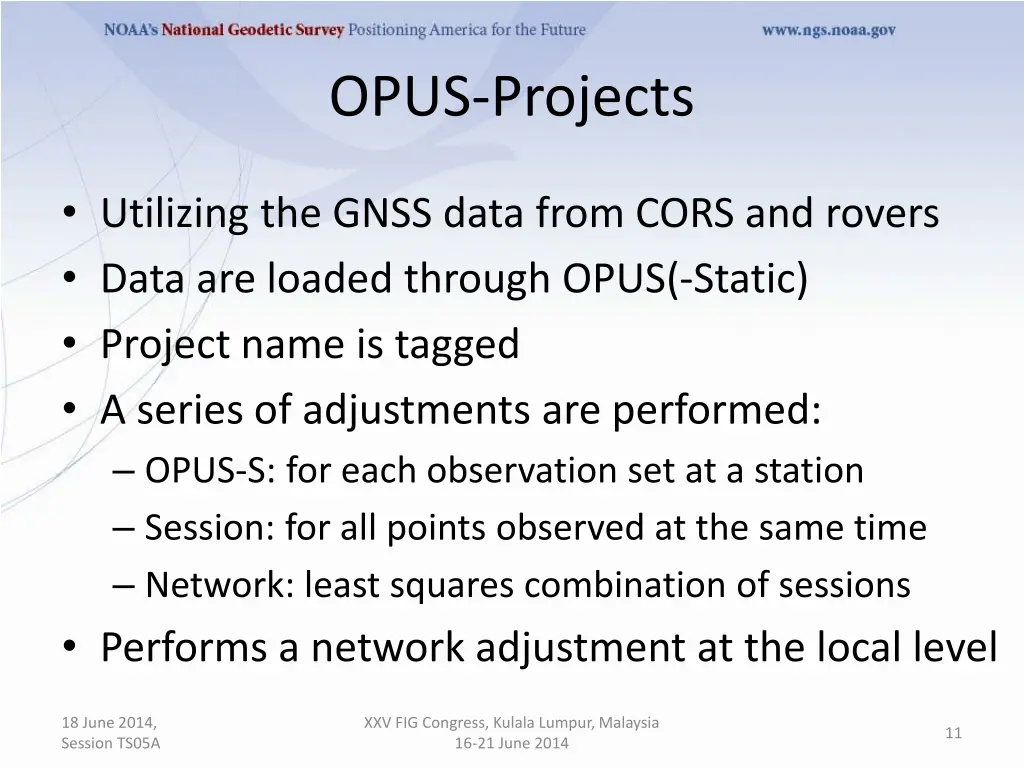 NOAA's National Geodetic Survey Positioning America for the Future www.ngs.noaa.gov

OPUS-Projects

• Utilizing the GNSS data from CORS and rovers
• Data are loaded through OPUS(-Static)
• Project name is tagged
• A series of adjustments are performed:
– OPUS-S: for each observation set at a station
– Session: for all points observed at the same time
– Network: least squares combination of sessions
• Performs a network adjustment at the local level

18 June 2014, Session TS05A

XXV FIG Congress, Kulala Lumpur, Malaysia 16-21 June 2014

11